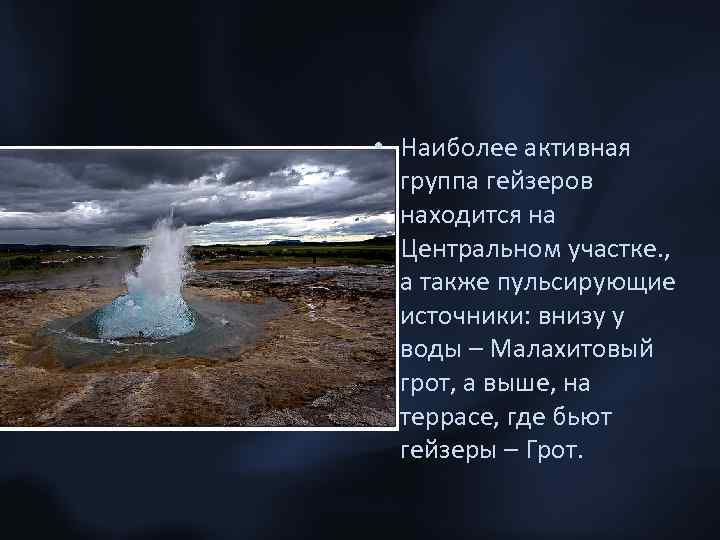 • Наиболее активная группа гейзеров находится на Центральном участке., а также пульсирующие источники: внизу у воды – Малахитовый грот, а выше, на террасе, где бьют гейзеры – Грот.